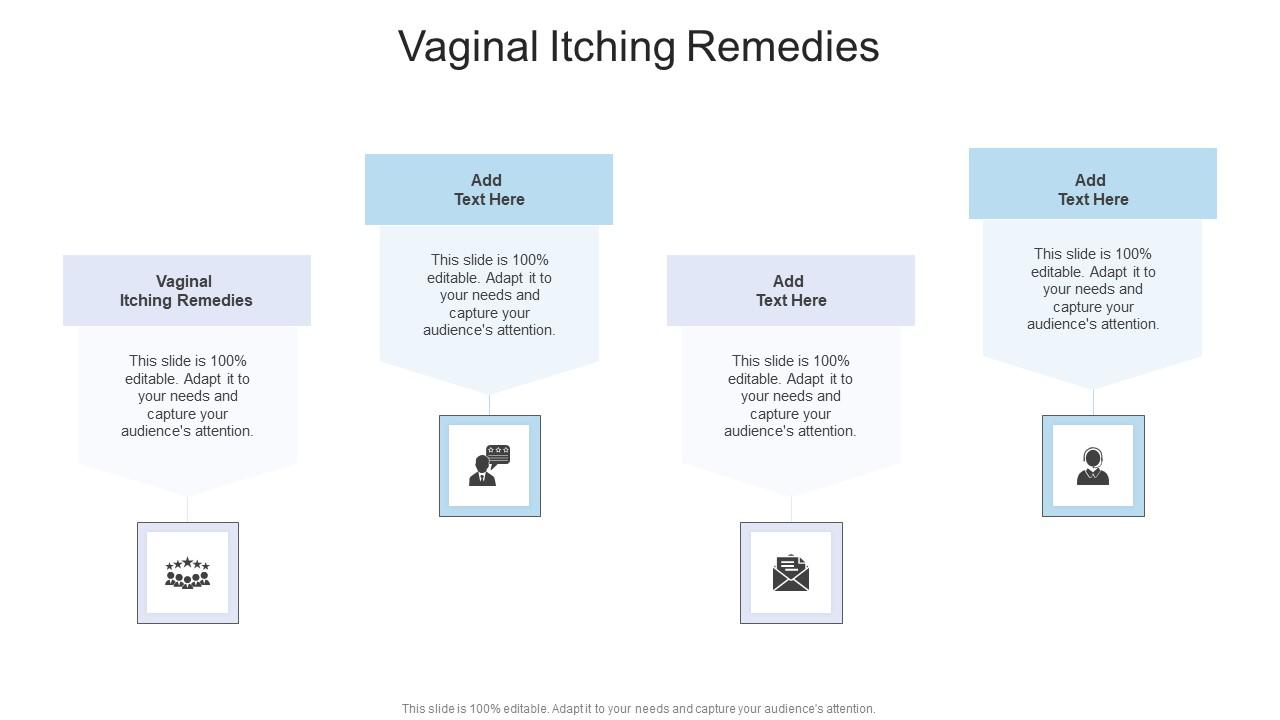 Vaginal Itching Remedies

Vaginal Itching Remedies

This slide is 100% editable. Adapt it to your needs and capture your audience's attention.

Add Text Here

This slide is 100% editable. Adapt it to your needs and capture your audience's attention.

Add Text Here

This slide is 100% editable. Adapt it to your needs and capture your audience's attention.

Add Text Here

This slide is 100% editable. Adapt it to your needs and capture your audience's attention.

This slide is 100% editable. Adapt it to your needs and capture your audience's attention.